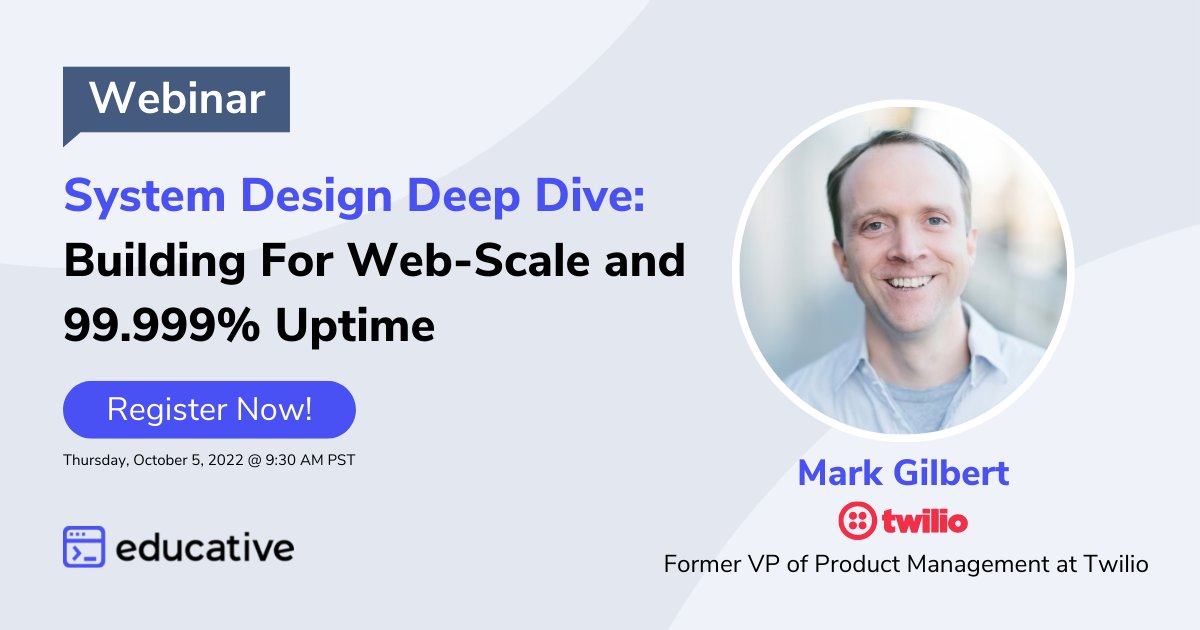 Webinar

System Design Deep Dive: Building For Web-Scale and 99.999% Uptime

Register Now!

Thursday, October 5, 2022 @ 9:30 AM PST

educative

Mark Gilbert

twilio

Former VP of Product Management at Twilio